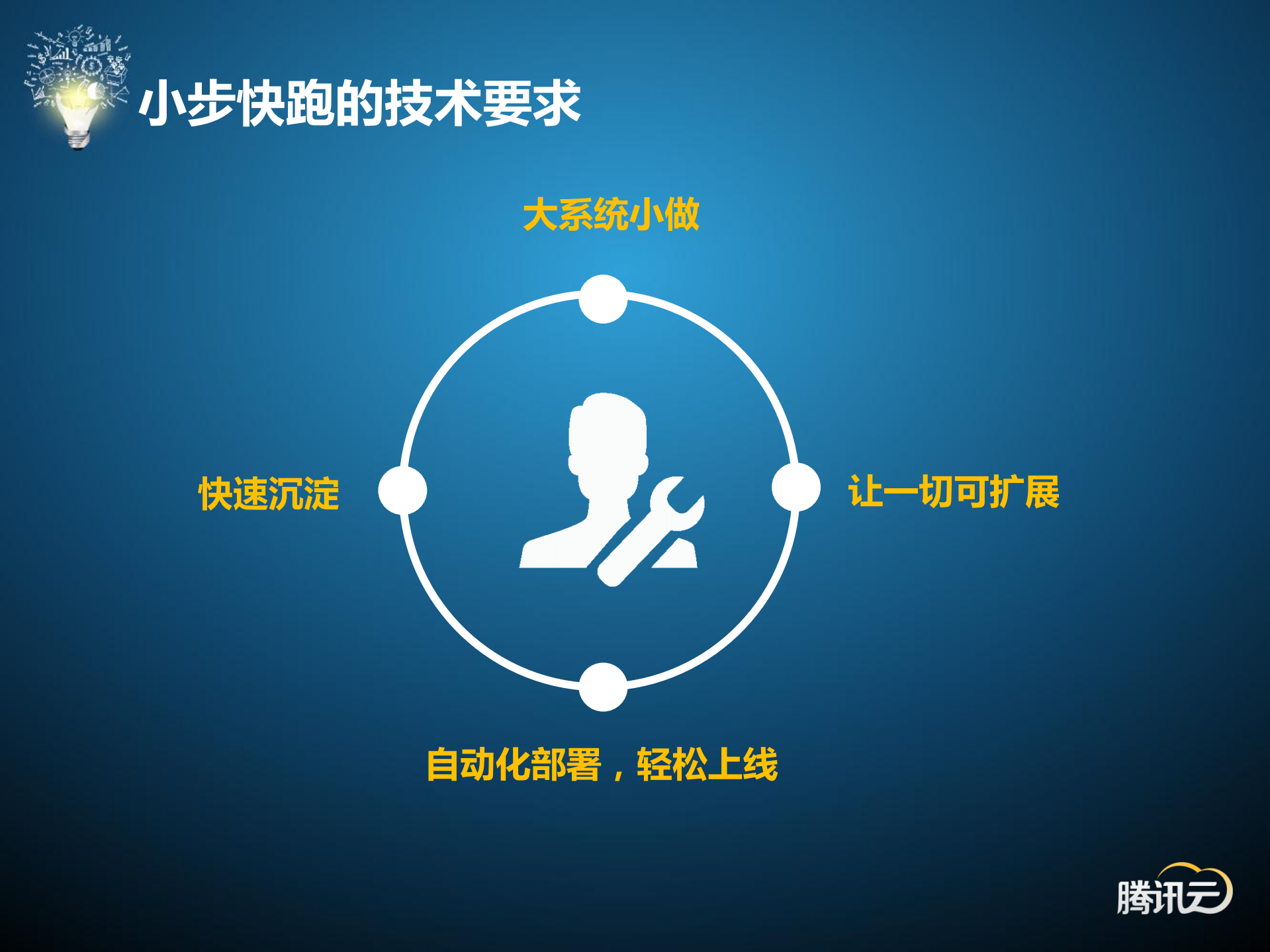 小步快跑的技术要求

大系统小做

快速沉淀

让一切可扩展

自动化部署，轻松上线

腾讯云